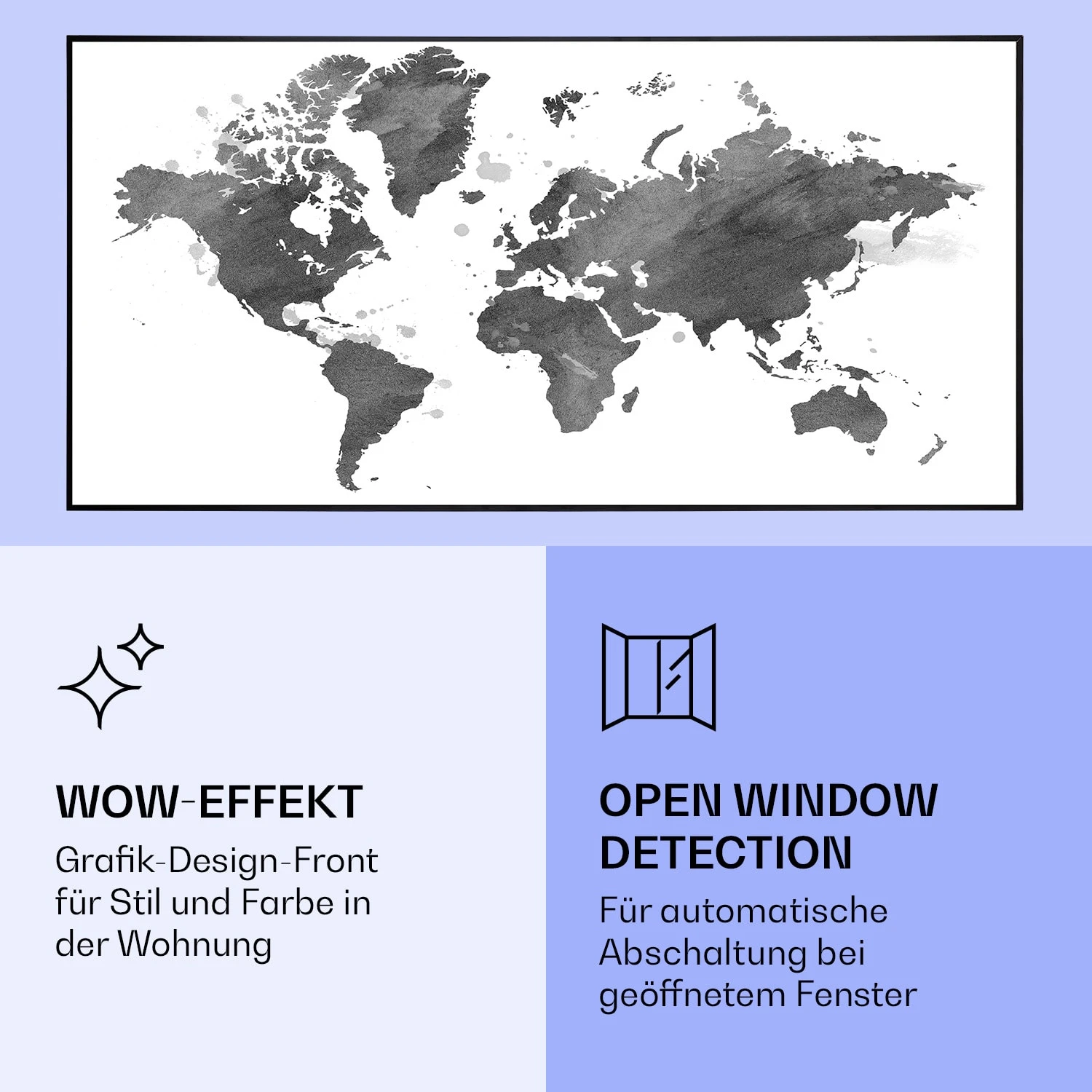 WOW-EFFEKT

Grafik-Design-Front für Stil und Farbe in der Wohnung

OPEN WINDOW DETECTION

Für automatische Abschaltung bei geöffnetem Fenster